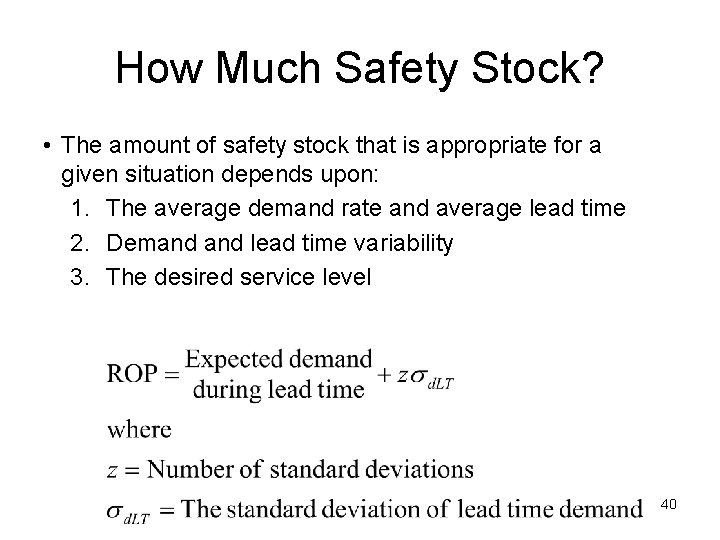 How Much Safety Stock?

• The amount of safety stock that is appropriate for a given situation depends upon:
1. The average demand rate and average lead time
2. Demand and lead time variability
3. The desired service level

$\text{ROP} = \begin{matrix}\text{Expected demand}\\ \text{during lead time}\end{matrix} + z\sigma_{dLT}$

where

$z$ = Number of standard deviations

$\sigma_{dLT}$ = The standard deviation of lead time demand

40